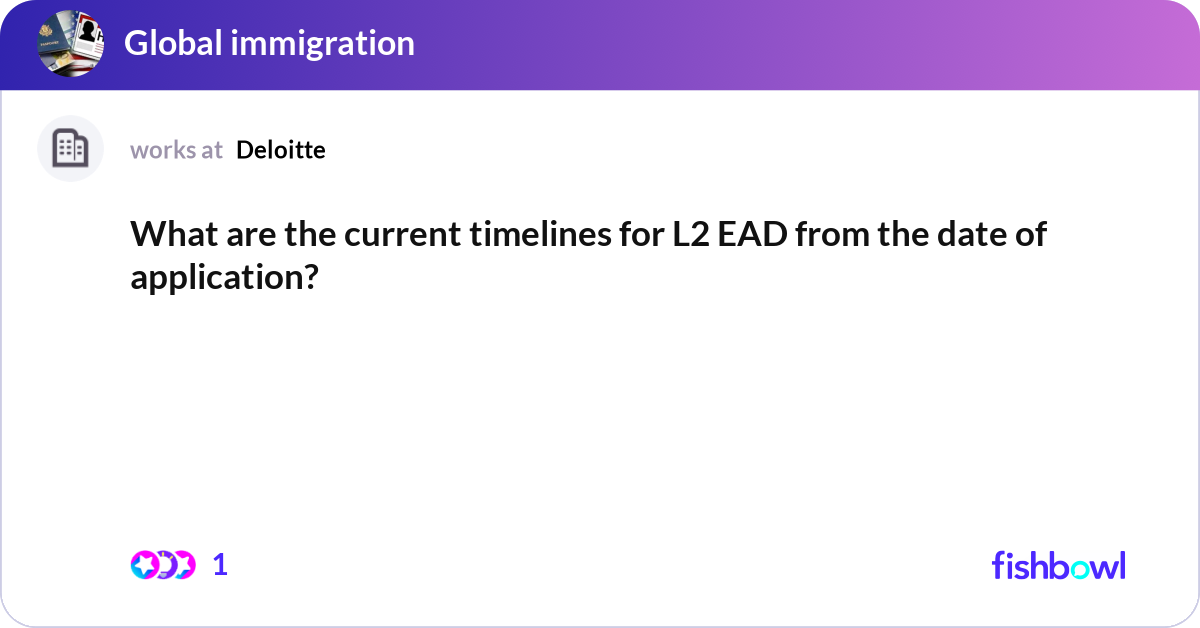 Global immigration

works at Deloitte

What are the current timelines for L2 EAD from the date of application?

1

fishbowl